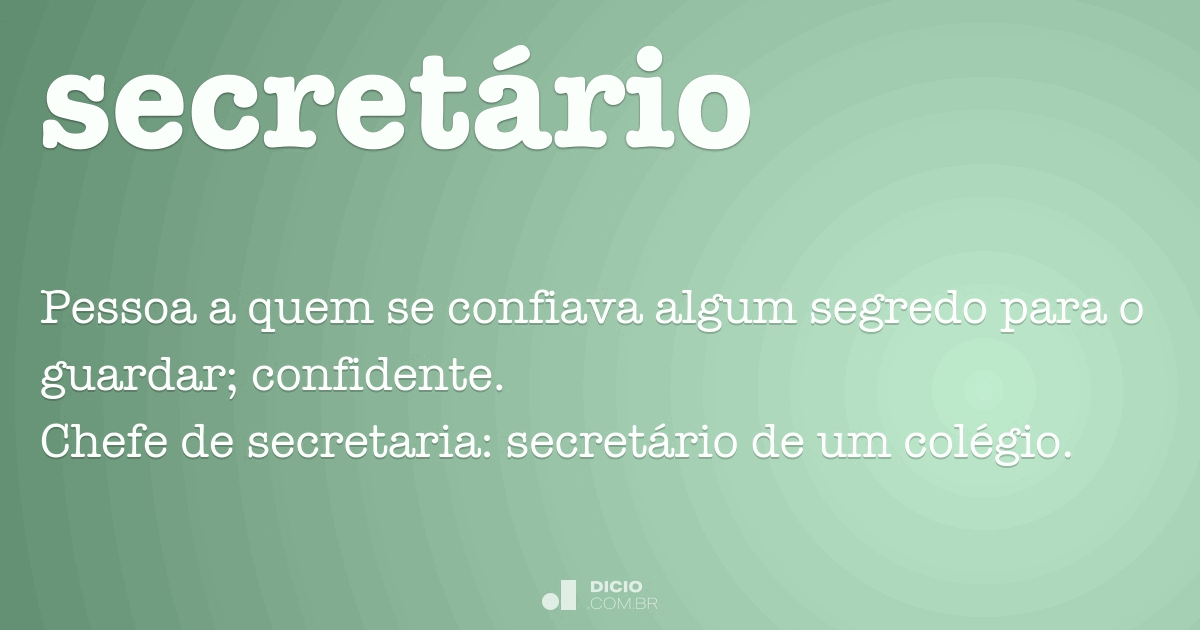 secretário

Pessoa a quem se confiava algum segredo para o guardar; confidente.
Chefe de secretaria: secretário de um colégio.

DICIO
.COM.BR